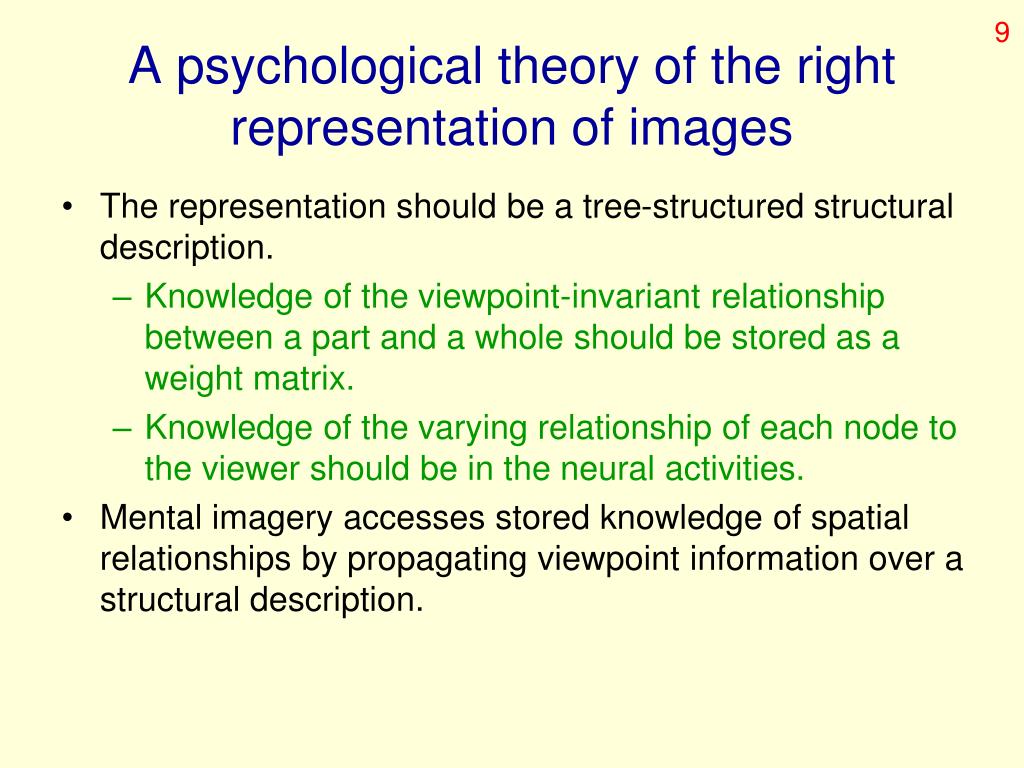 9

A psychological theory of the right representation of images

• The representation should be a tree-structured structural description.
– Knowledge of the viewpoint-invariant relationship between a part and a whole should be stored as a weight matrix.
– Knowledge of the varying relationship of each node to the viewer should be in the neural activities.
• Mental imagery accesses stored knowledge of spatial relationships by propagating viewpoint information over a structural description.